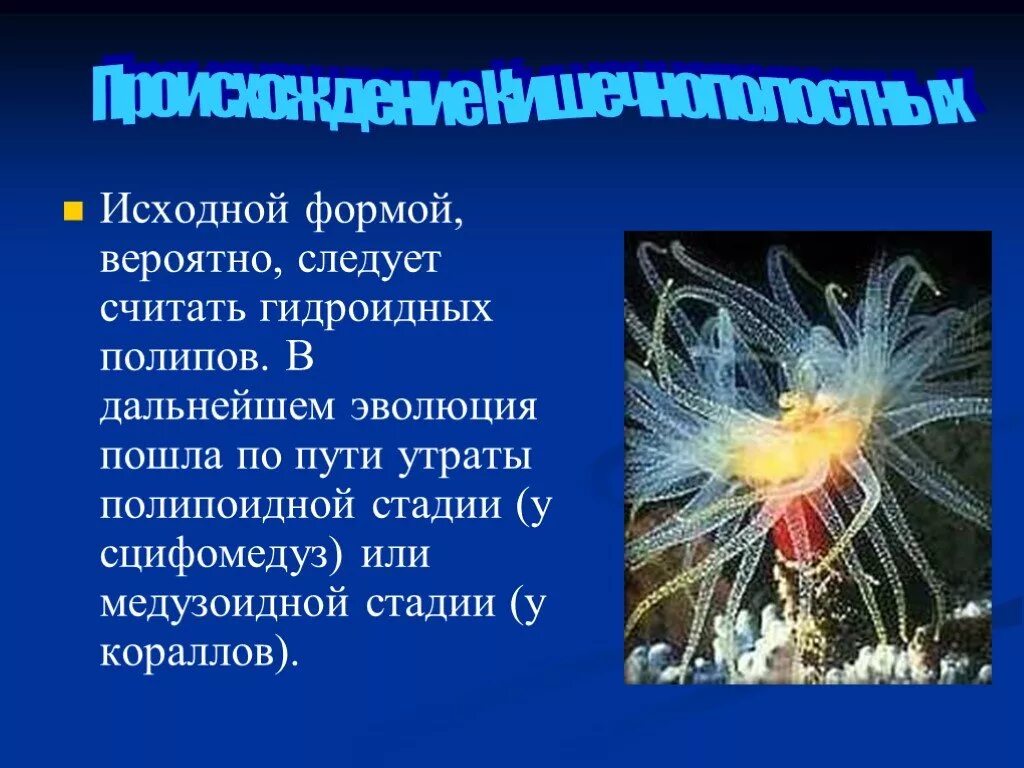 Происхождение Кишечнополостных

Исходной формой, вероятно, следует считать гидроидных полипов. В дальнейшем эволюция пошла по пути утраты полипоидной стадии (у сцифомедуз) или медузоидной стадии (у кораллов).